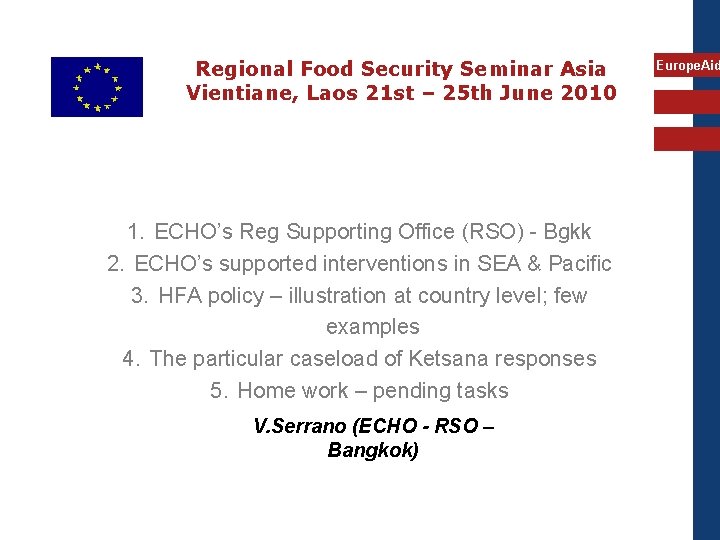 Regional Food Security Seminar Asia
Vientiane, Laos 21st – 25th June 2010

EuropeAid

1. ECHO's Reg Supporting Office (RSO) - Bgkk
2. ECHO's supported interventions in SEA & Pacific
3. HFA policy – illustration at country level; few examples
4. The particular caseload of Ketsana responses
5. Home work – pending tasks

V.Serrano (ECHO - RSO – Bangkok)